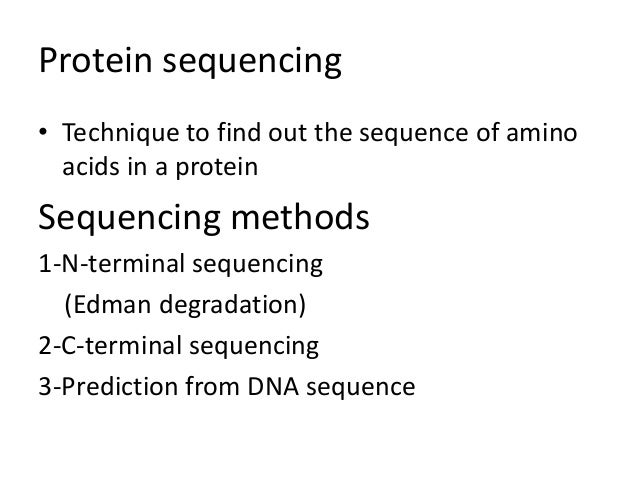 Protein sequencing

• Technique to find out the sequence of amino acids in a protein

Sequencing methods

1-N-terminal sequencing
(Edman degradation)

2-C-terminal sequencing

3-Prediction from DNA sequence